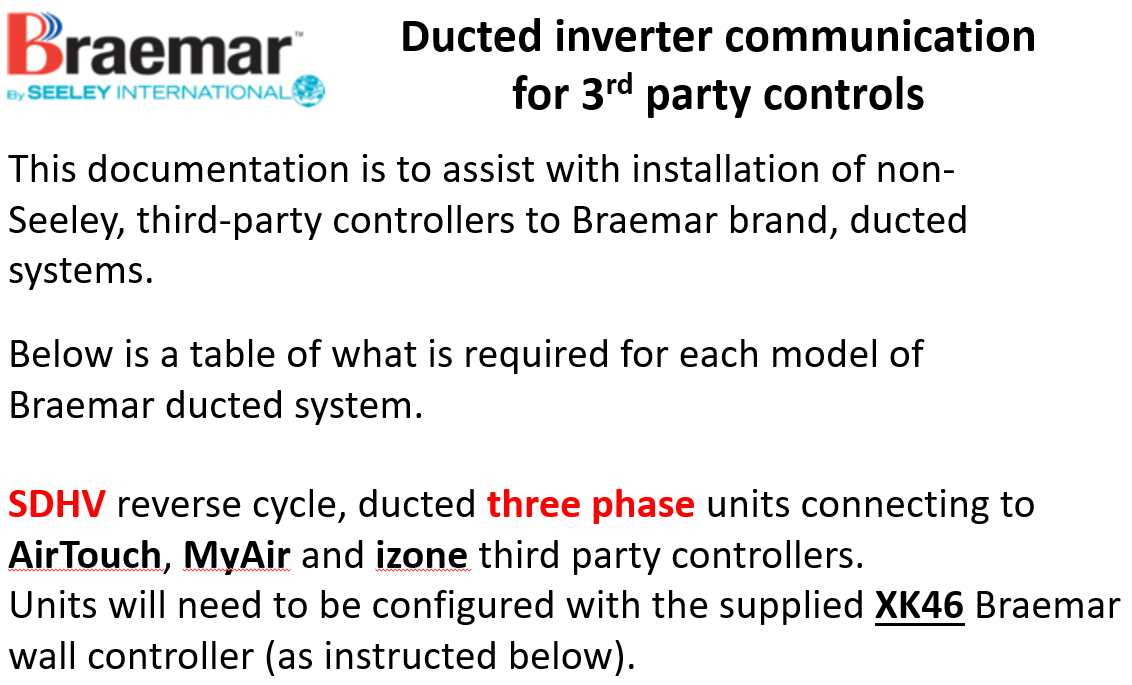 Braemar™
By SEELEY INTERNATIONAL

Ducted inverter communication for 3$^{rd}$ party controls

This documentation is to assist with installation of non-Seeley, third-party controllers to Braemar brand, ducted systems.

Below is a table of what is required for each model of Braemar ducted system.

SDHV reverse cycle, ducted three phase units connecting to AirTouch, MyAir and izone third party controllers.
Units will need to be configured with the supplied XK46 Braemar wall controller (as instructed below).